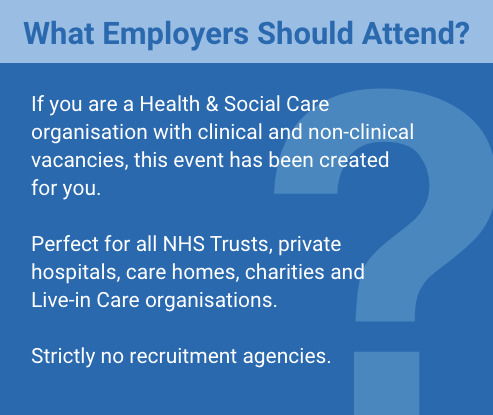 What Employers Should Attend?

If you are a Health & Social Care organisation with clinical and non-clinical vacancies, this event has been created for you.

Perfect for all NHS Trusts, private hospitals, care homes, charities and Live-in Care organisations.

Strictly no recruitment agencies.